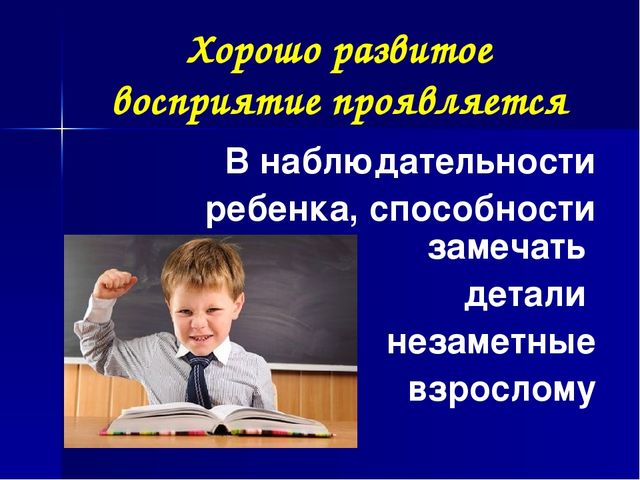 Хорошо развитое восприятие проявляется

В наблюдательности ребенка, способности замечать детали незаметные взрослому